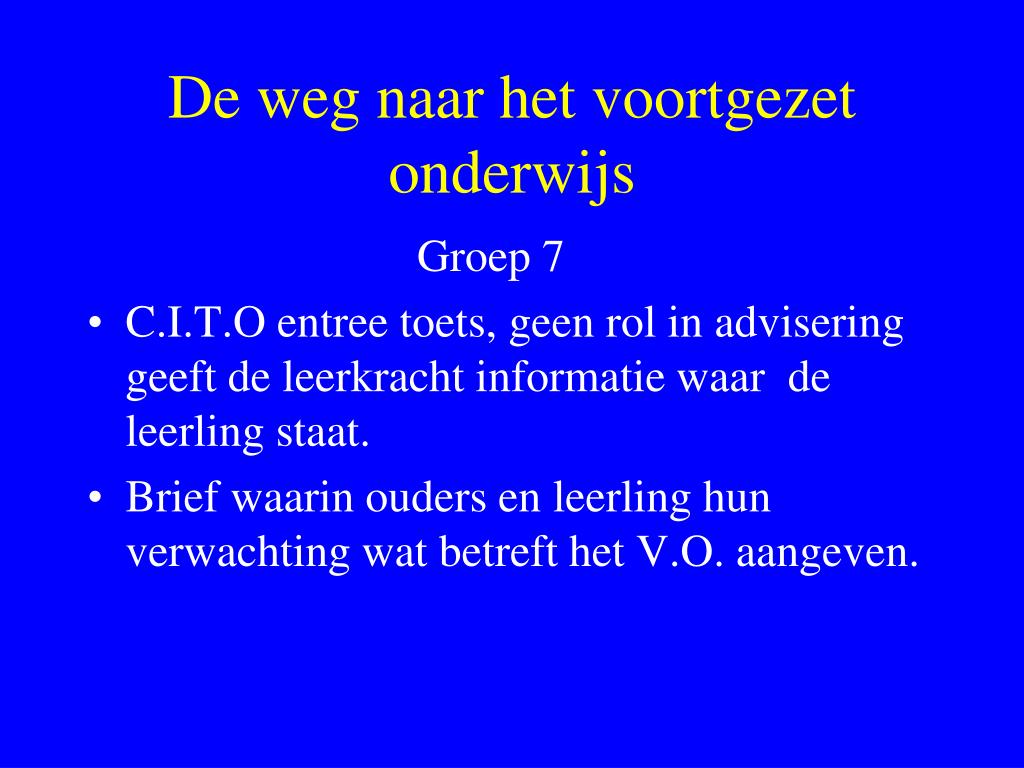 De weg naar het voortgezet onderwijs

Groep 7

• C.I.T.O entree toets, geen rol in advisering geeft de leerkracht informatie waar de leerling staat.
• Brief waarin ouders en leerling hun verwachting wat betreft het V.O. aangeven.